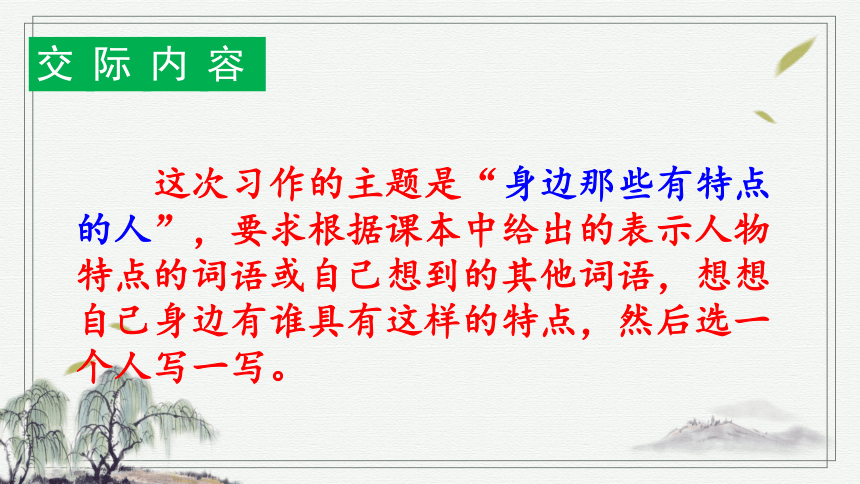 交际内容

这次习作的主题是“身边那些有特点的人”，要求根据课本中给出的表示人物特点的词语或自己想到的其他词语，想想自己身边有谁具有这样的特点，然后选一个人写一写。